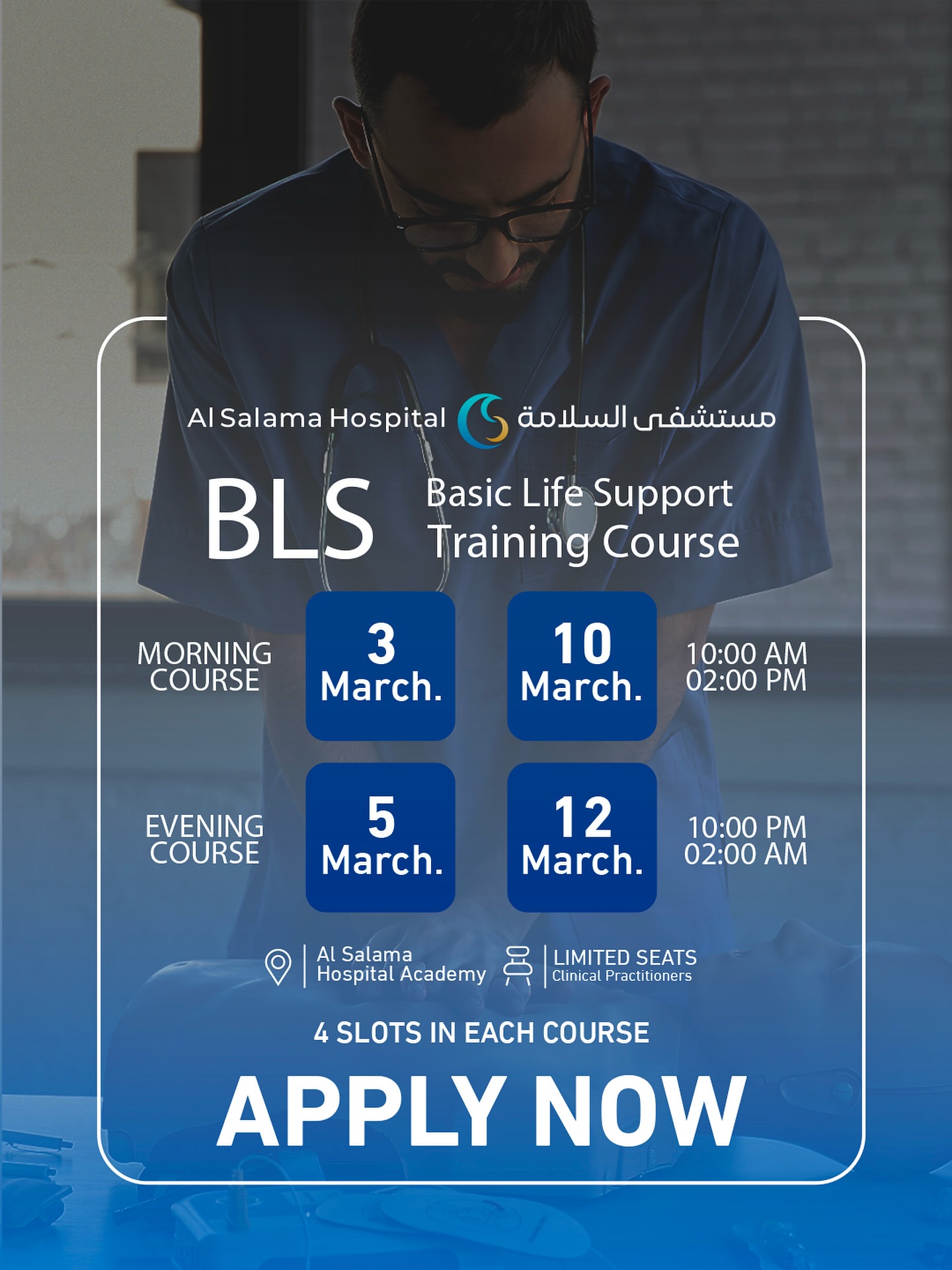 Al Salama Hospital مستشفى السلامة

BLS Basic Life Support Training Course

MORNING COURSE

3 March.

10 March.

10:00 AM 02:00 PM

EVENING COURSE

5 March.

12 March.

10:00 PM 02:00 AM

Al Salama Hospital Academy

LIMITED SEATS Clinical Practitioners

4 SLOTS IN EACH COURSE

APPLY NOW